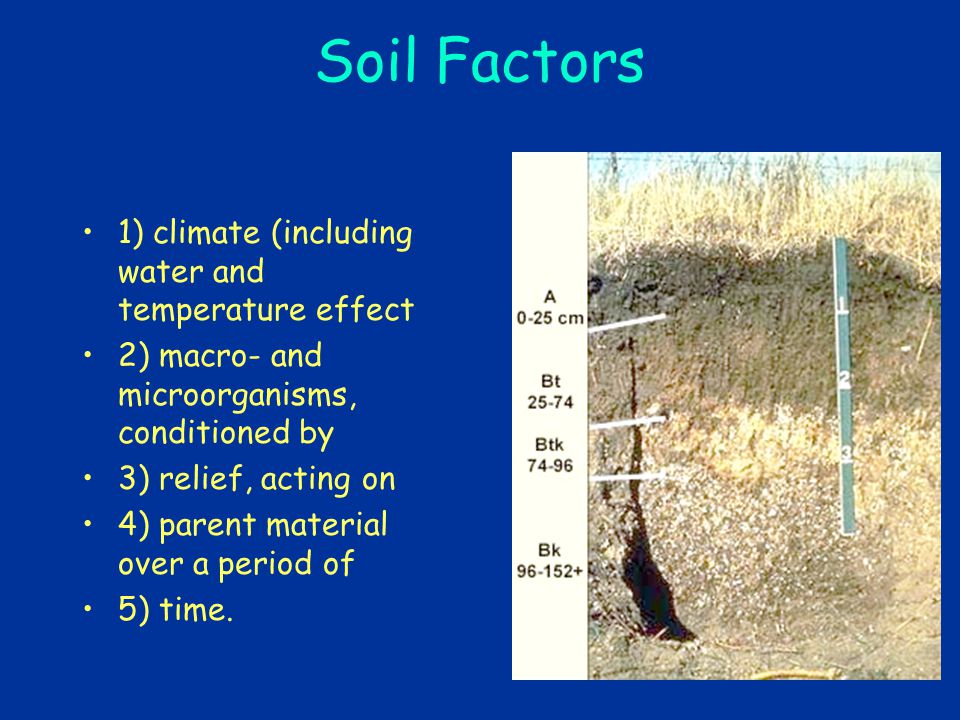 Soil Factors

• 1) climate (including water and temperature effect
• 2) macro- and microorganisms, conditioned by
• 3) relief, acting on
• 4) parent material over a period of
• 5) time.

A
0-25 cm

Bt
25-74

Btk
74-96

Bk
96-152+

1
2
3